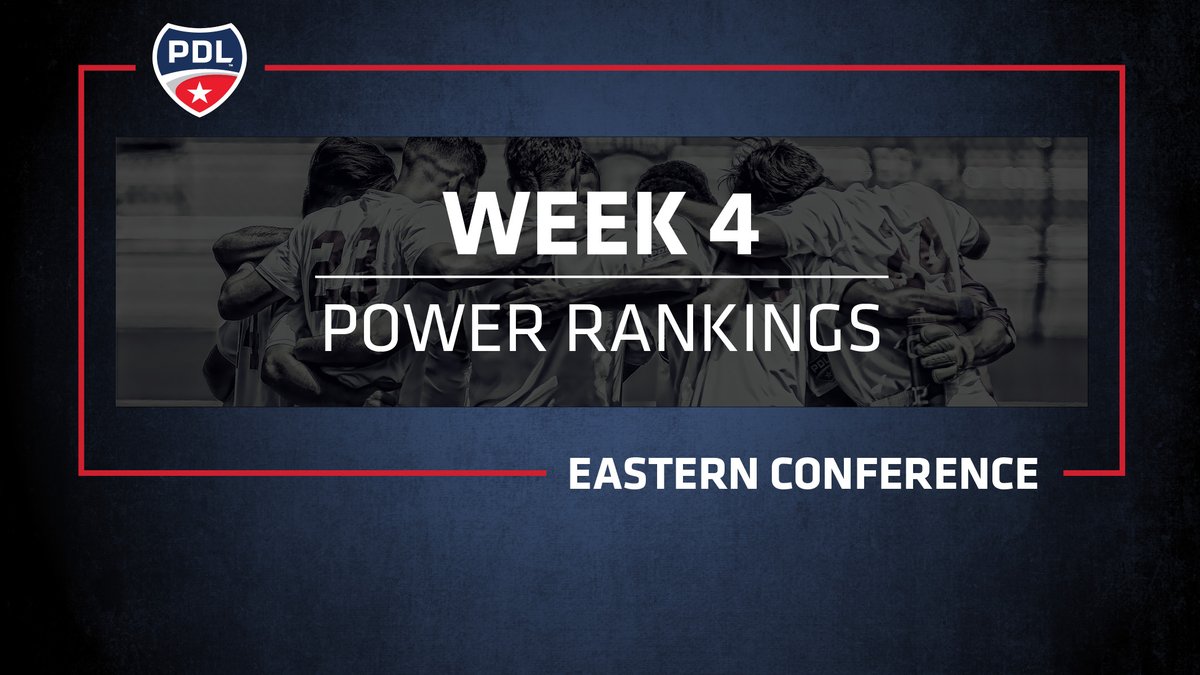 PDL

WEEK 4

POWER RANKINGS

EASTERN CONFERENCE